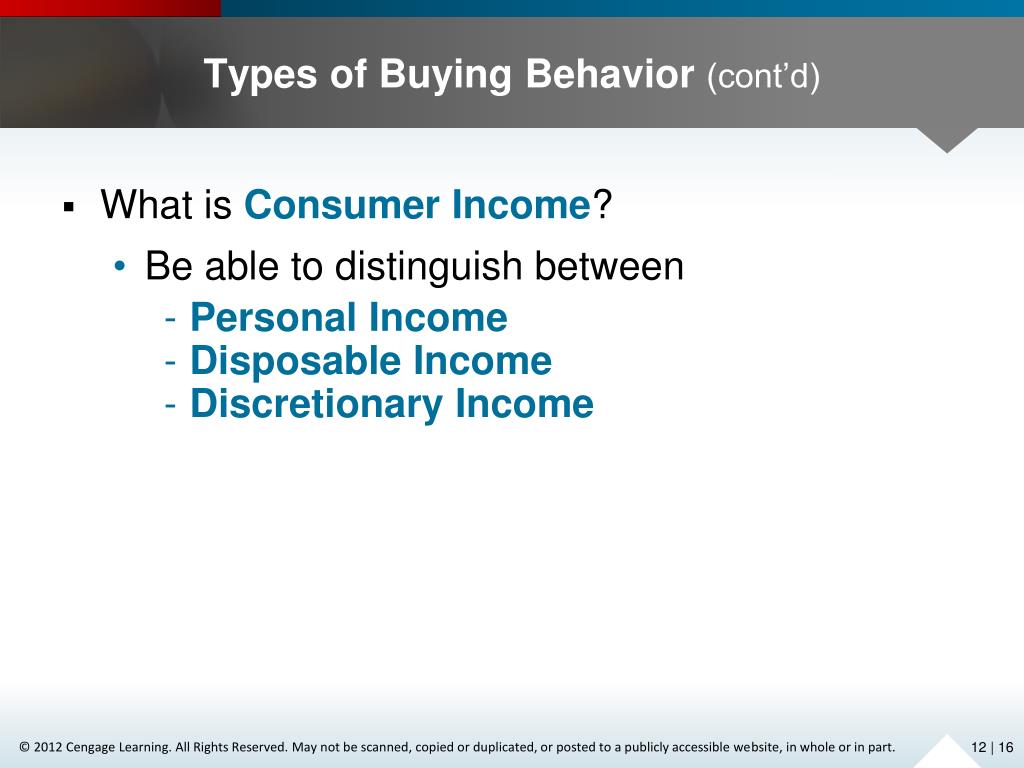 Types of Buying Behavior (cont’d)

▪ What is Consumer Income?

• Be able to distinguish between

- Personal Income
- Disposable Income
- Discretionary Income

© 2012 Cengage Learning. All Rights Reserved. May not be scanned, copied or duplicated, or posted to a publicly accessible website, in whole or in part.

12 | 16